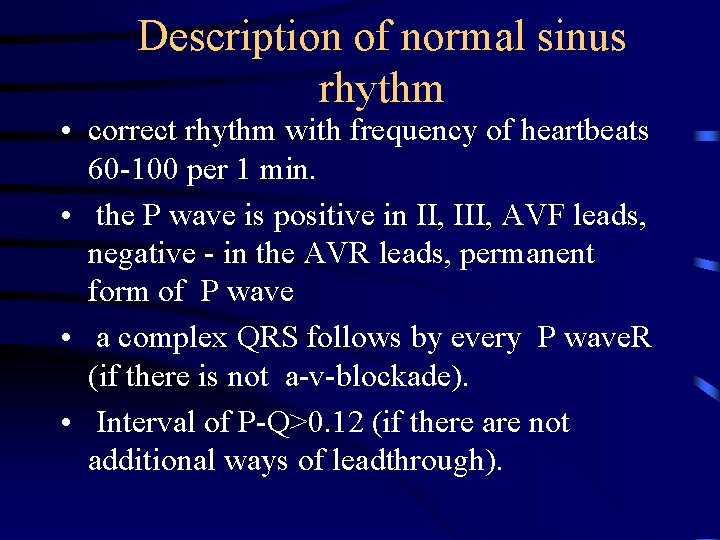 Description of normal sinus rhythm

• correct rhythm with frequency of heartbeats 60-100 per 1 min.

• the P wave is positive in II, III, AVF leads, negative - in the AVR leads, permanent form of P wave

• a complex QRS follows by every P waveR (if there is not a-v-blockade).

• Interval of P-Q>0.12 (if there are not additional ways of leadthrough).